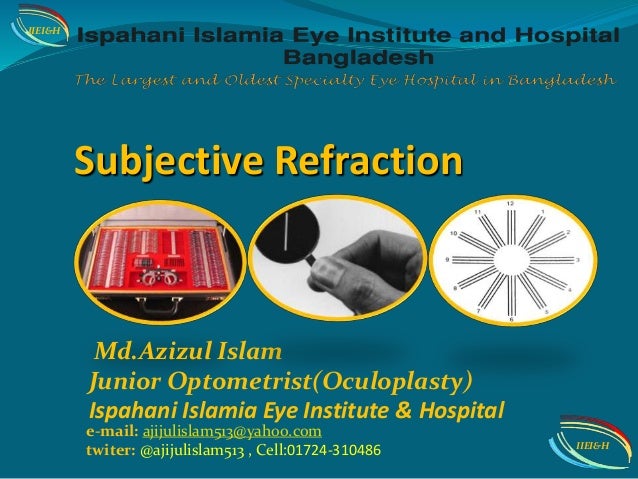 IIEI&H

Ispahani Islamia Eye Institute and Hospital Bangladesh

The Largest and Oldest Specialty Eye Hospital in Bangladesh

Subjective Refraction

12
1
2
3
4
5
6
7
8
9
10
11

Md.Azizul Islam

Junior Optometrist(Oculoplasty)

Ispahani Islamia Eye Institute & Hospital

e-mail: ajijulislam513@yahoo.com

twiter: @ajijulislam513 , Cell:01724-310486

IIEI&H